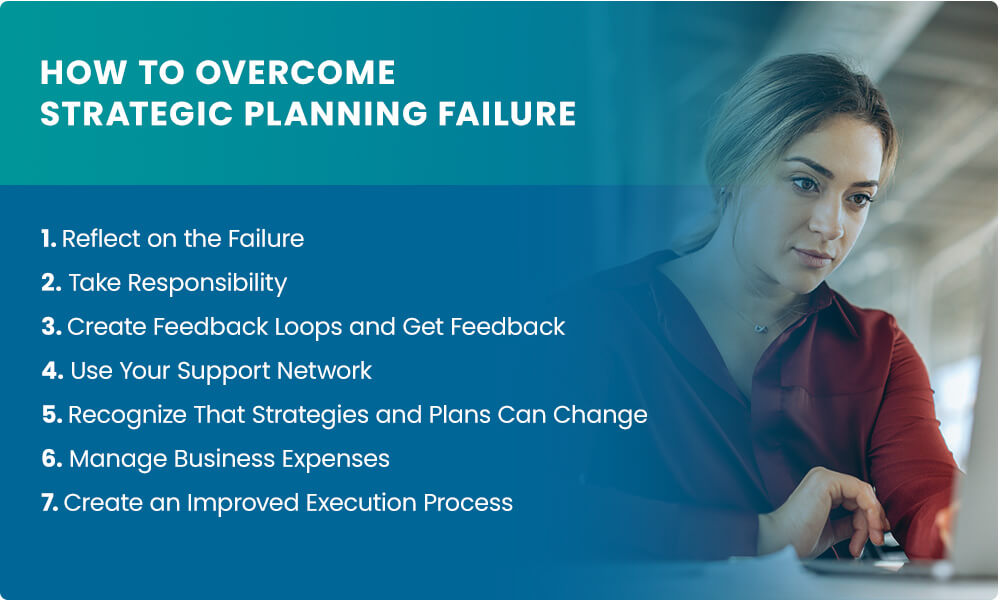 HOW TO OVERCOME STRATEGIC PLANNING FAILURE

1. Reflect on the Failure
2. Take Responsibility
3. Create Feedback Loops and Get Feedback
4. Use Your Support Network
5. Recognize That Strategies and Plans Can Change
6. Manage Business Expenses
7. Create an Improved Execution Process